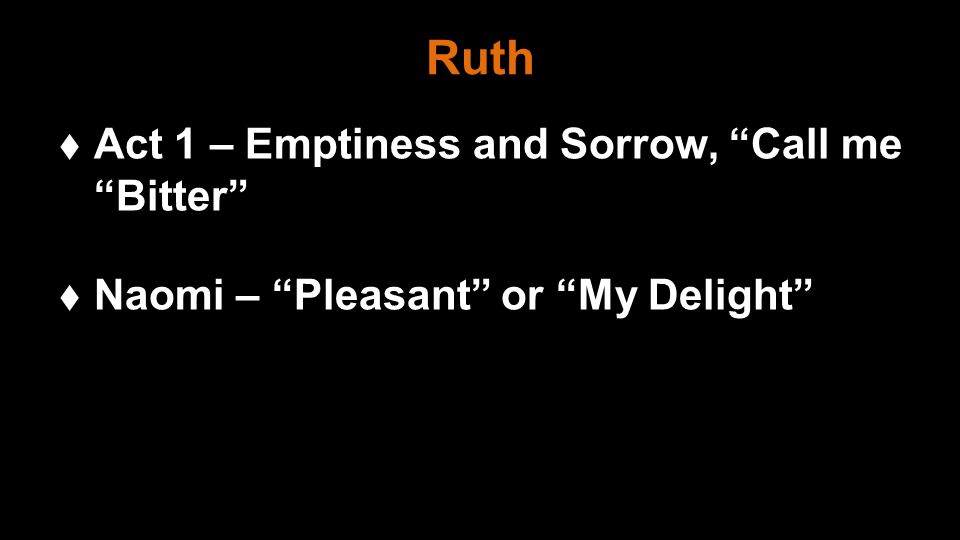 Ruth

♦ Act 1 – Emptiness and Sorrow, “Call me “Bitter”

♦ Naomi – “Pleasant” or “My Delight”